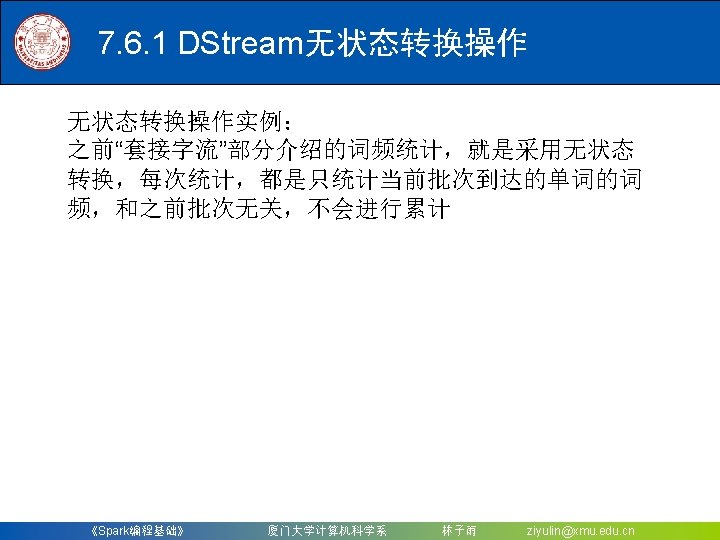 7.6.1 DStream无状态转换操作

无状态转换操作实例：
之前“套接字流”部分介绍的词频统计，就是采用无状态转换，每次统计，都是只统计当前批次到达的单词的词频，和之前批次无关，不会进行累计

《Spark编程基础》 厦门大学计算机科学系 林子雨 ziyulin@xmu.edu.cn